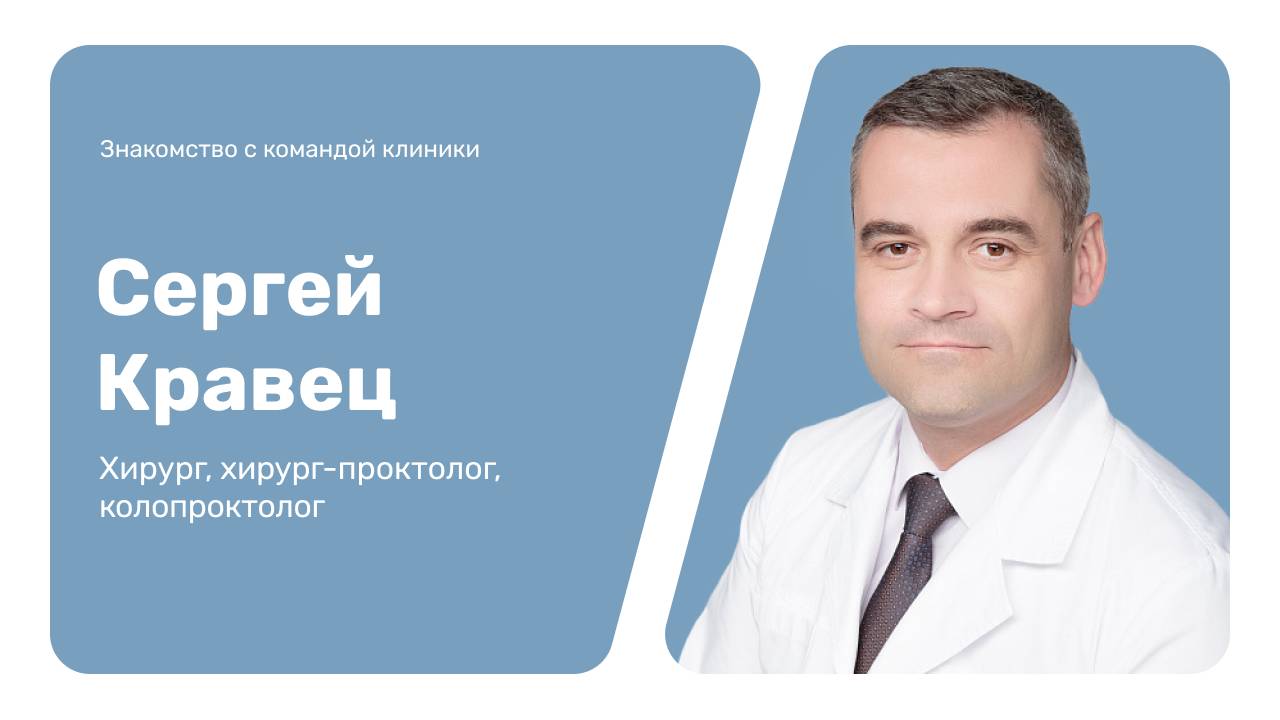 Знакомство с командой клиники

Сергей Кравец

Хирург, хирург-проктолог, колопроктолог